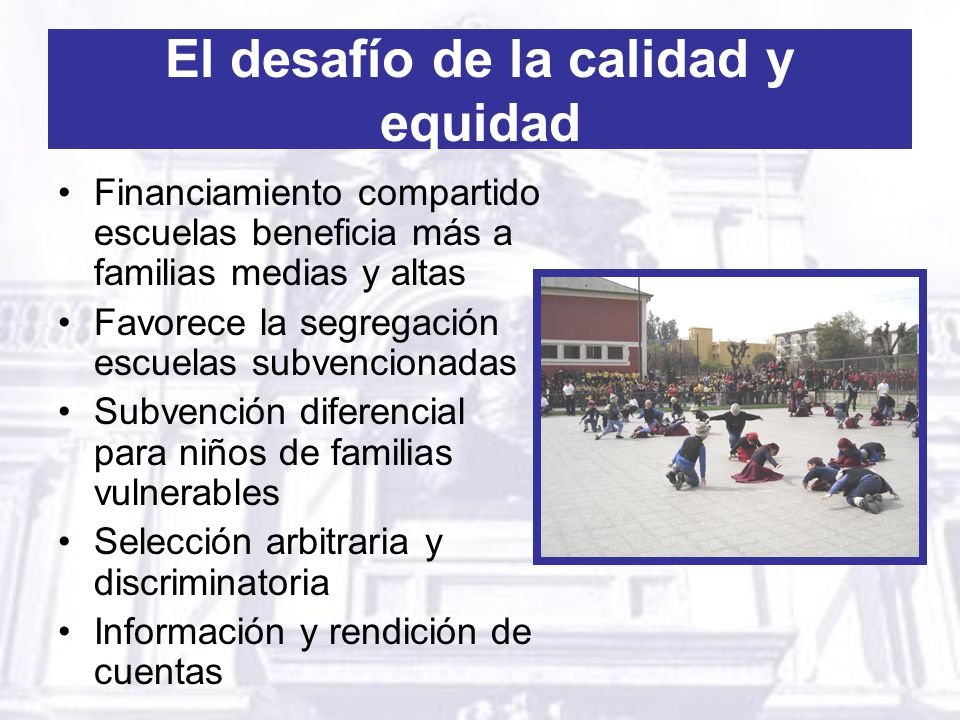 El desafío de la calidad y equidad

• Financiamiento compartido escuelas beneficia más a familias medias y altas
• Favorece la segregación escuelas subvencionadas
• Subvención diferencial para niños de familias vulnerables
• Selección arbitraria y discriminatoria
• Información y rendición de cuentas